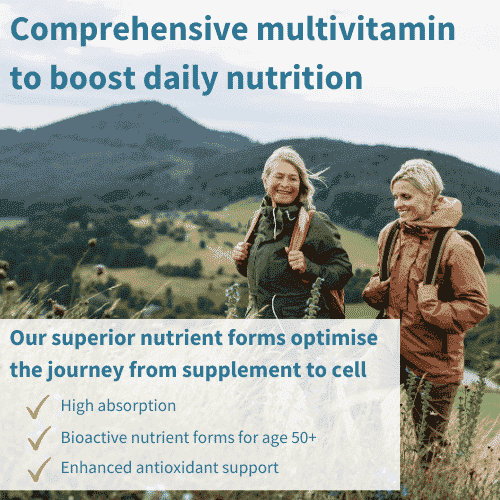 Comprehensive multivitamin to boost daily nutrition

Our superior nutrient forms optimise the journey from supplement to cell

High absorption

Bioactive nutrient forms for age 50+

Enhanced antioxidant support